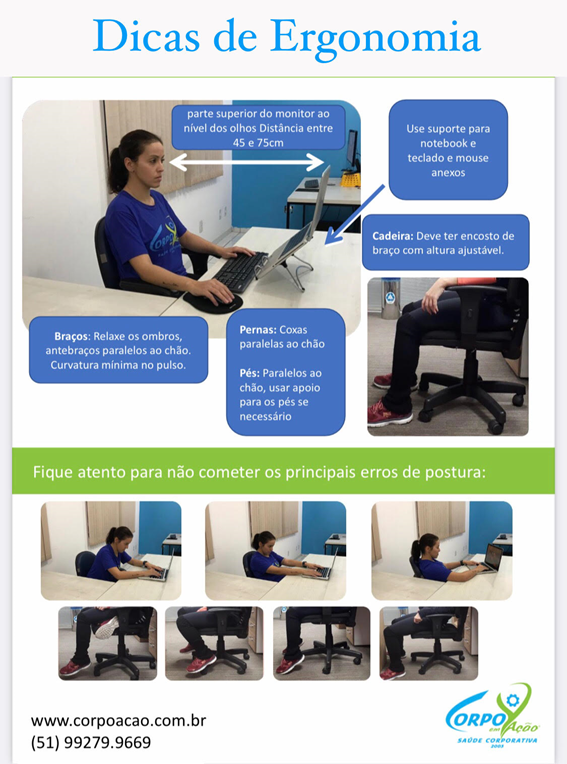 Dicas de Ergonomia

parte superior do monitor ao nível dos olhos Distância entre 45 e 75cm

Use suporte para notebook e teclado e mouse anexos

Cadeira: Deve ter encosto de braço com altura ajustável.

Braços: Relaxe os ombros, antebraços paralelos ao chão. Curvatura mínima no pulso.

Pernas: Coxas paralelas ao chão

Pés: Paralelos ao chão, usar apoio para os pés se necessário

Fique atento para não cometer os principais erros de postura:

www.corpoacao.com.br
(51) 99279.9669

CORPO em Ação
SAÚDE CORPORATIVA
2005